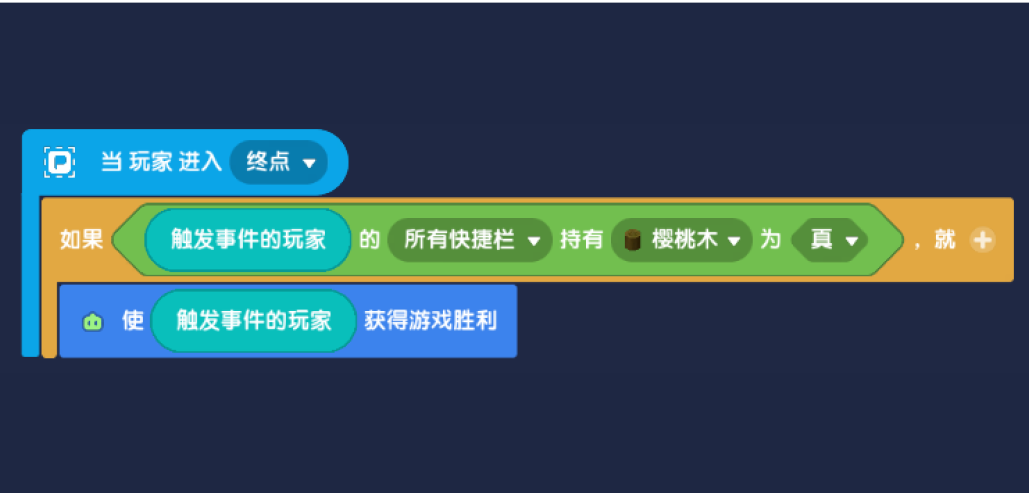 当 玩家 进入 终点

如果 触发事件的玩家 的 所有快捷栏 持有 樱桃木 为 真 ，就

使 触发事件的玩家 获得游戏胜利